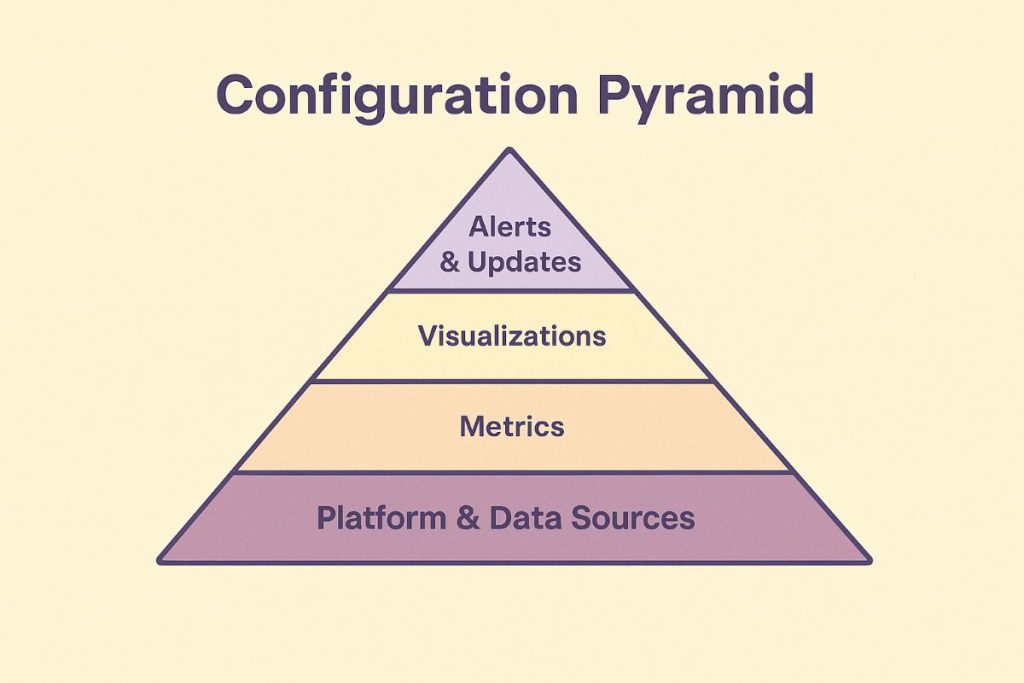 Configuration Pyramid

Alerts & Updates

Visualizations

Metrics

Platform & Data Sources